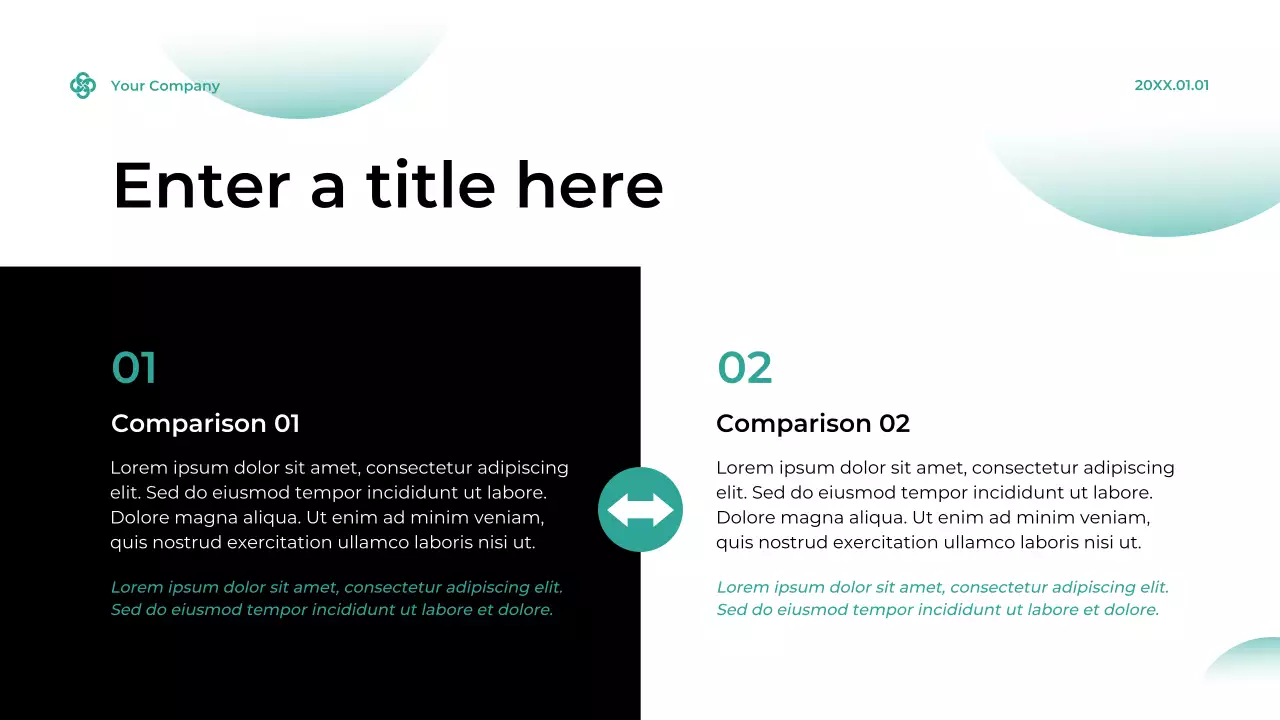 Your Company

20XX.01.01

Enter a title here

01

Comparison 01

Lorem ipsum dolor sit amet, consectetur adipiscing elit. Sed do eiusmod tempor incididunt ut labore. Dolore magna aliqua. Ut enim ad minim veniam, quis nostrud exercitation ullamco laboris nisi ut.

Lorem ipsum dolor sit amet, consectetur adipiscing elit. Sed do eiusmod tempor incididunt ut labore et dolore.

02

Comparison 02

Lorem ipsum dolor sit amet, consectetur adipiscing elit. Sed do eiusmod tempor incididunt ut labore. Dolore magna aliqua. Ut enim ad minim veniam, quis nostrud exercitation ullamco laboris nisi ut.

Lorem ipsum dolor sit amet, consectetur adipiscing elit. Sed do eiusmod tempor incididunt ut labore et dolore.